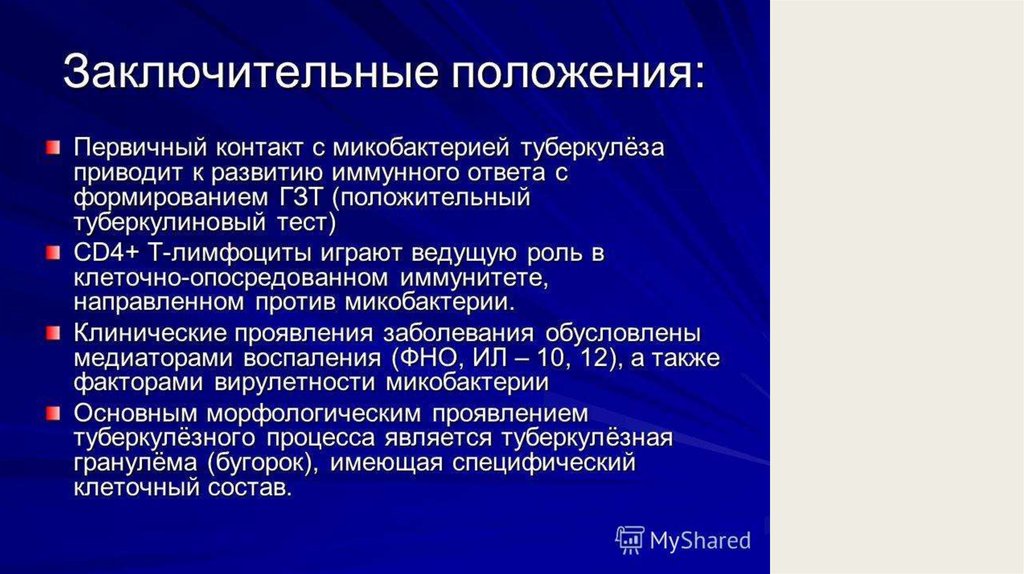 Заключительные положения:

Первичный контакт с микобактерией туберкулёза приводит к развитию иммунного ответа с формированием ГЗТ (положительный туберкулиновый тест)

CD4+ Т-лимфоциты играют ведущую роль в клеточно-опосредованном иммунитете, направленном против микобактерии.

Клинические проявления заболевания обусловлены медиаторами воспаления (ФНО, ИЛ – 10, 12), а также факторами вирулетности микобактерии

Основным морфологическим проявлением туберкулёзного процесса является туберкулёзная гранулёма (бугорок), имеющая специфический клеточный состав.

MyShared